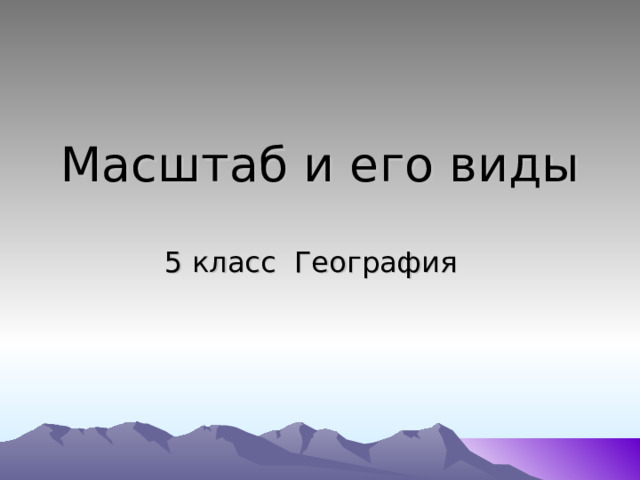 Масштаб и его виды

5 класс География